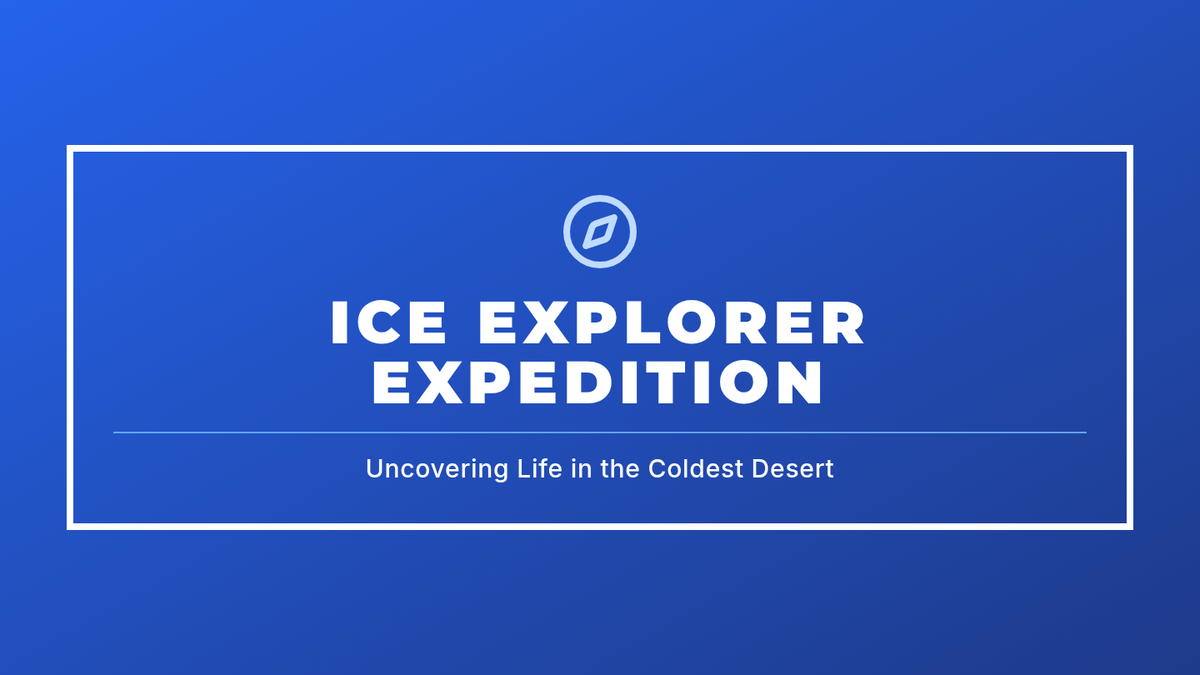 ICE EXPLORER EXPEDITION

Uncovering Life in the Coldest Desert